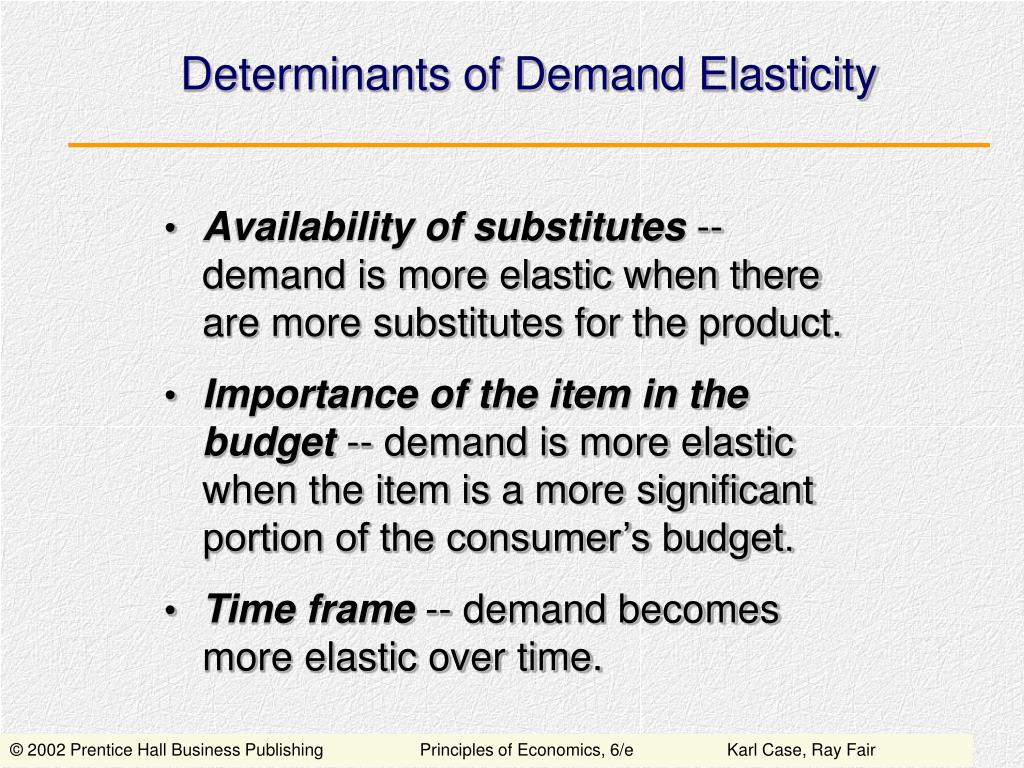 Determinants of Demand Elasticity

• Availability of substitutes -- demand is more elastic when there are more substitutes for the product.

• Importance of the item in the budget -- demand is more elastic when the item is a more significant portion of the consumer's budget.

• Time frame -- demand becomes more elastic over time.

© 2002 Prentice Hall Business Publishing Principles of Economics, 6/e Karl Case, Ray Fair